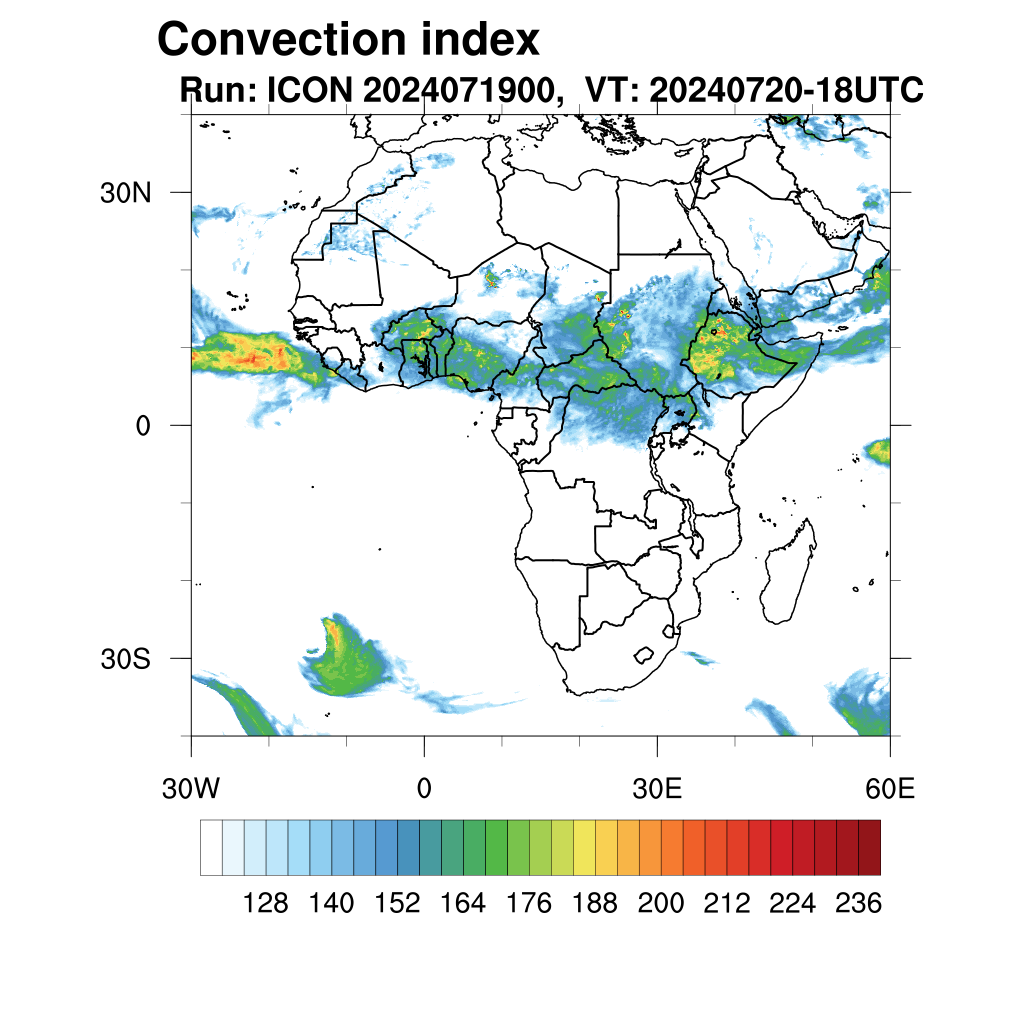 Convection index
Run: ICON 2024071900, VT: 20240720-18UTC

30N
0
30S

30W
0
30E
60E

128 140 152 164 176 188 200 212 224 236